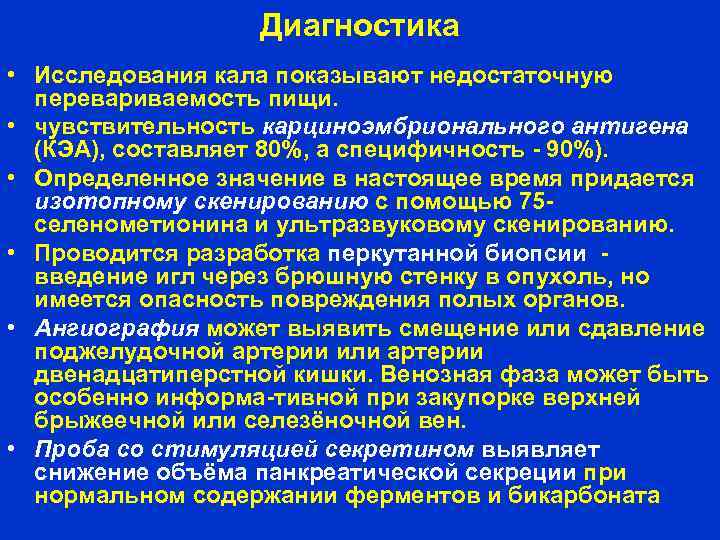 Диагностика

• Исследования кала показывают недостаточную перевариваемость пищи.

• чувствительность карциноэмбрионального антигена (КЭА), составляет 80%, а специфичность - 90%).

• Определенное значение в настоящее время придается изотопному скенированию с помощью 75-селенометионина и ультразвуковому скенированию.

• Проводится разработка перкутанной биопсии - введение игл через брюшную стенку в опухоль, но имеется опасность повреждения полых органов.

• Ангиография может выявить смещение или сдавление поджелудочной артерии или артерии двенадцатиперстной кишки. Венозная фаза может быть особенно информа-тивной при закупорке верхней брыжеечной или селезёночной вен.

• Проба со стимуляцией секретином выявляет снижение объёма панкреатической секреции при нормальном содержании ферментов и бикарбоната